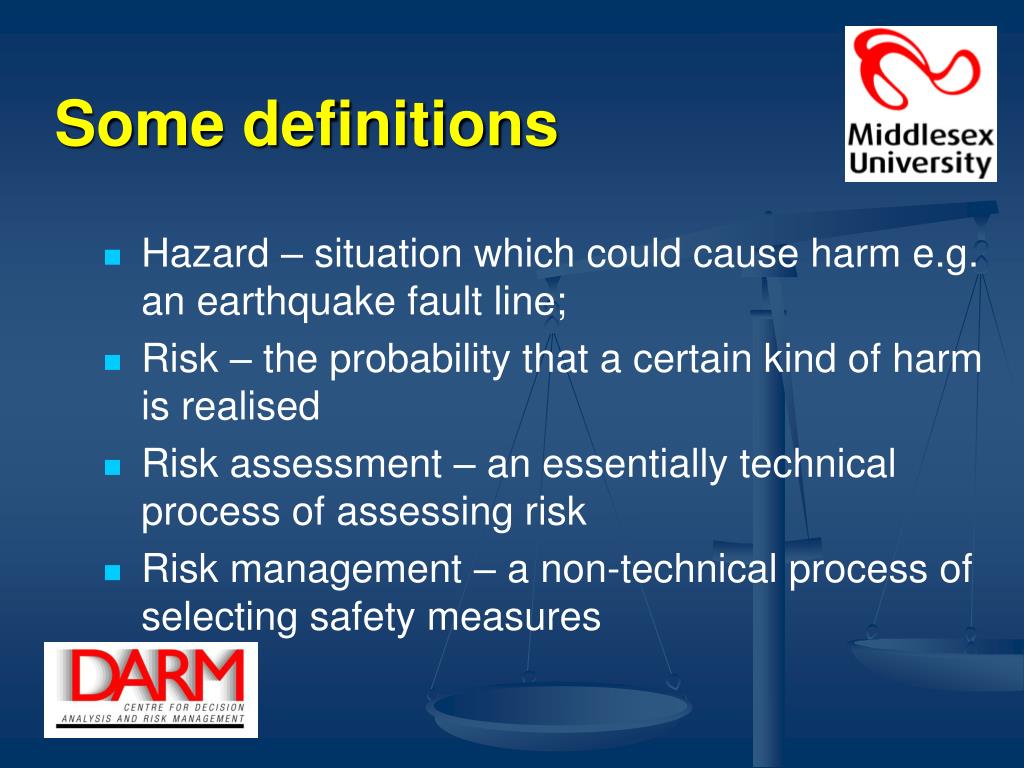 Some definitions

Middlesex University

- Hazard – situation which could cause harm e.g. an earthquake fault line;
- Risk – the probability that a certain kind of harm is realised
- Risk assessment – an essentially technical process of assessing risk
- Risk management – a non-technical process of selecting safety measures

DARM
CENTRE FOR DECISION ANALYSIS AND RISK MANAGEMENT